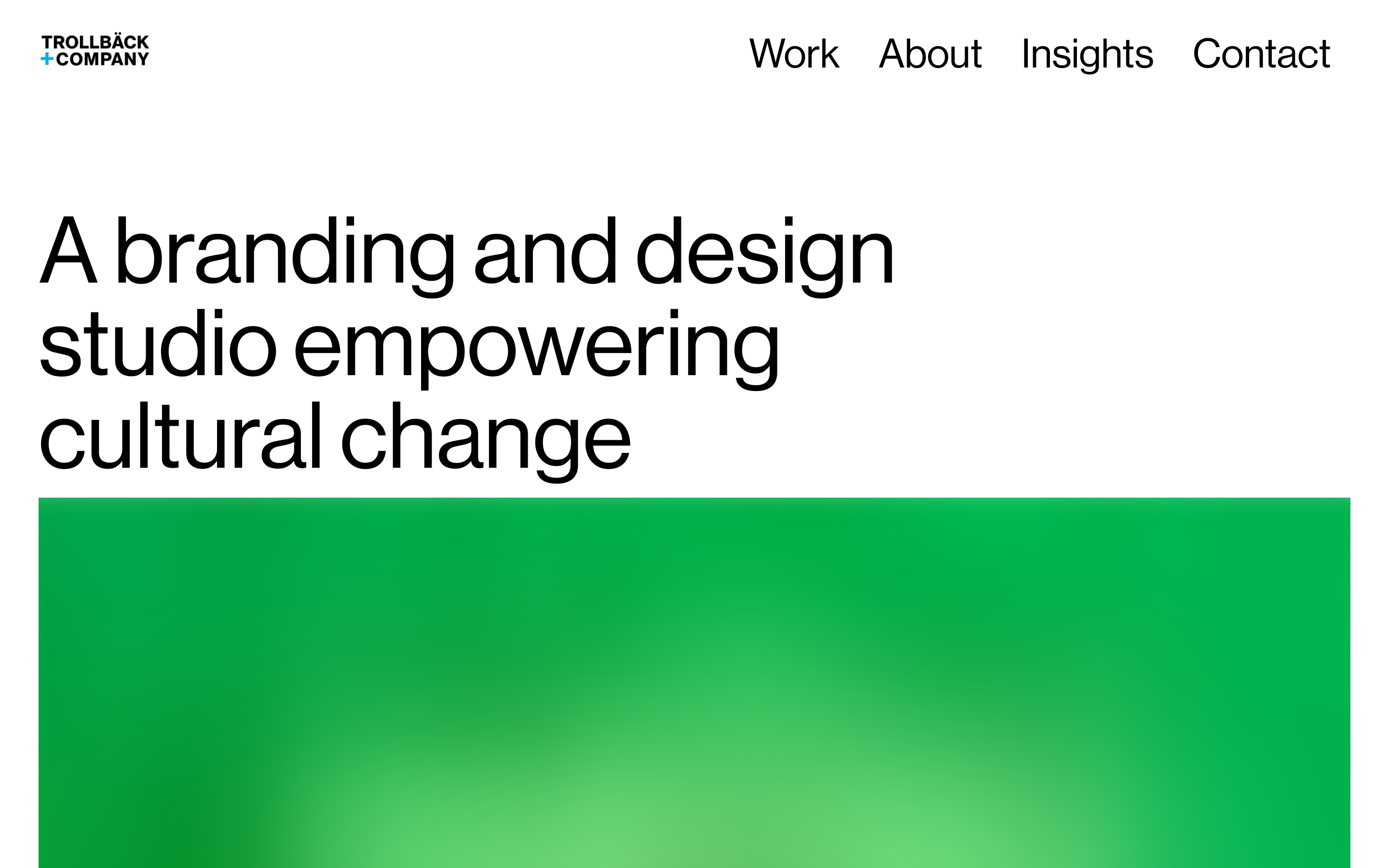 TROLLBÄCK
+COMPANY

Work About Insights Contact

A branding and design studio empowering cultural change